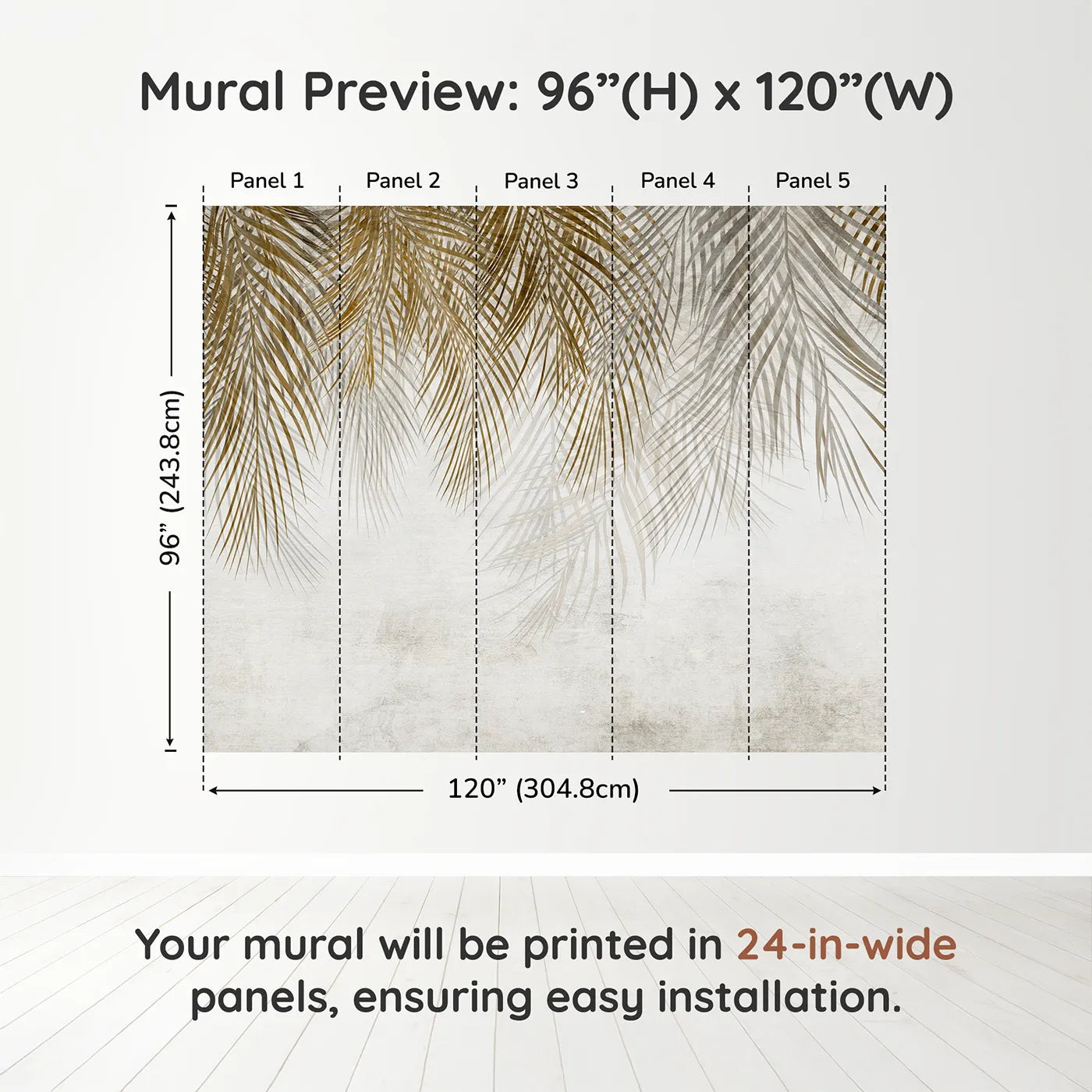 Mural Preview: 96”(H) x 120”(W)

Panel 1 Panel 2 Panel 3 Panel 4 Panel 5

96” (243.8cm)

120” (304.8cm)

Your mural will be printed in 24-in-wide panels, ensuring easy installation.